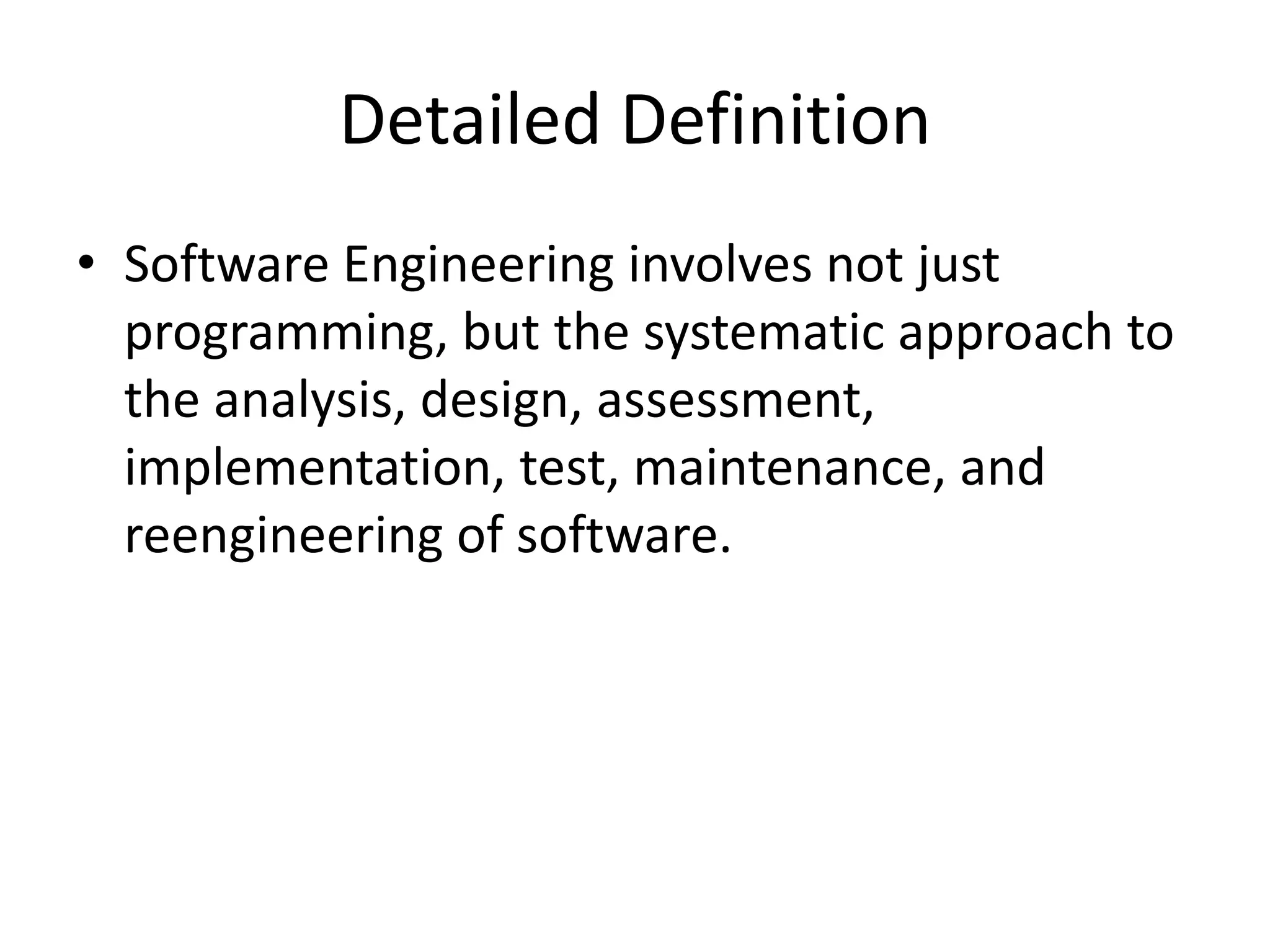 Detailed Definition

• Software Engineering involves not just programming, but the systematic approach to the analysis, design, assessment, implementation, test, maintenance, and reengineering of software.